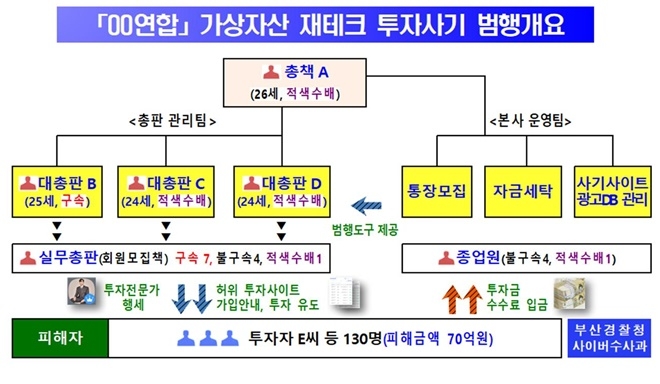 「00연합」 가상자산 재테크 투자사기 범행개요

총책 A
(26세, 적색수배)

<총판 관리팀>

<본사 운영팀>

대총판 B
(25세, 구속)

대총판 C
(24세, 적색수배)

대총판 D
(24세, 적색수배)

통장모집

자금세탁

사기사이트 광고DB 관리

범행도구 제공

실무총판(회원모집책) 구속 7, 불구속4, 적색수배1

종업원(불구속4, 적색수배1)

투자전문가 행세

허위 투자사이트 가입안내, 투자 유도

투자금 수수료 입금

피해자

투자자 E씨 등 130명(피해금액 70억원)

부산경찰청 사이버수사과